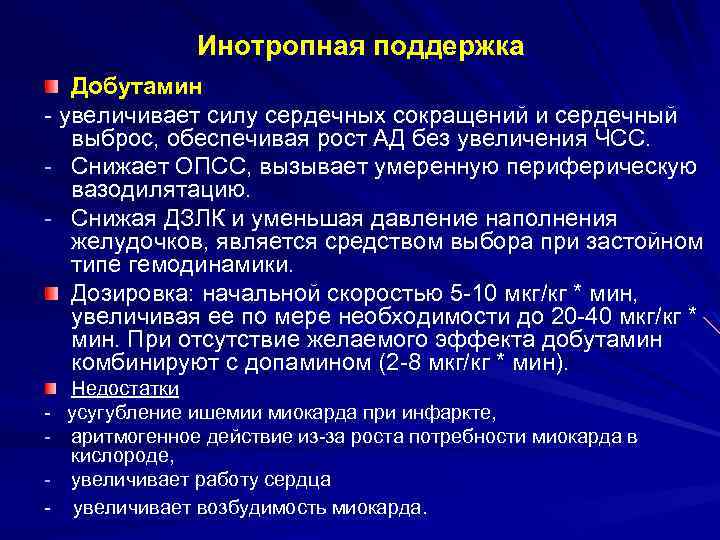 Инотропная поддержка

Добутамин

- увеличивает силу сердечных сокращений и сердечный выброс, обеспечивая рост АД без увеличения ЧСС.

- Снижает ОПСС, вызывает умеренную периферическую вазодилятацию.

- Снижая ДЗЛК и уменьшая давление наполнения желудочков, является средством выбора при застойном типе гемодинамики.

Дозировка: начальной скоростью 5-10 мкг/кг * мин, увеличивая ее по мере необходимости до 20-40 мкг/кг * мин. При отсутствие желаемого эффекта добутамин комбинируют с допамином (2-8 мкг/кг * мин).

Недостатки

- усугубление ишемии миокарда при инфаркте,

- аритмогенное действие из-за роста потребности миокарда в кислороде,

- увеличивает работу сердца

- увеличивает возбудимость миокарда.